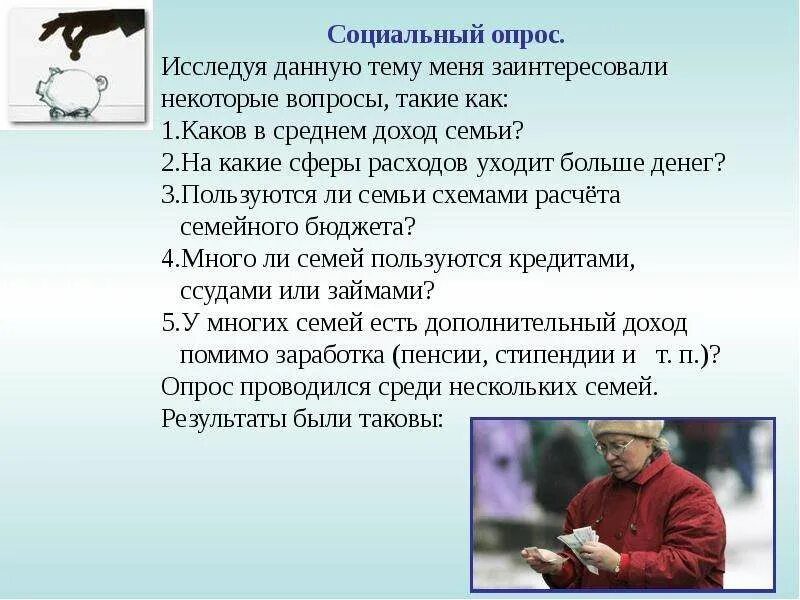 Социальный опрос.

Исследуя данную тему меня заинтересовали некоторые вопросы, такие как:
1.Каков в среднем доход семьи?
2.На какие сферы расходов уходит больше денег?
3.Пользуются ли семьи схемами расчёта семейного бюджета?
4.Много ли семей пользуются кредитами, ссудами или займами?
5.У многих семей есть дополнительный доход помимо заработка (пенсии, стипендии и т. п.)?
Опрос проводился среди нескольких семей.
Результаты были таковы: